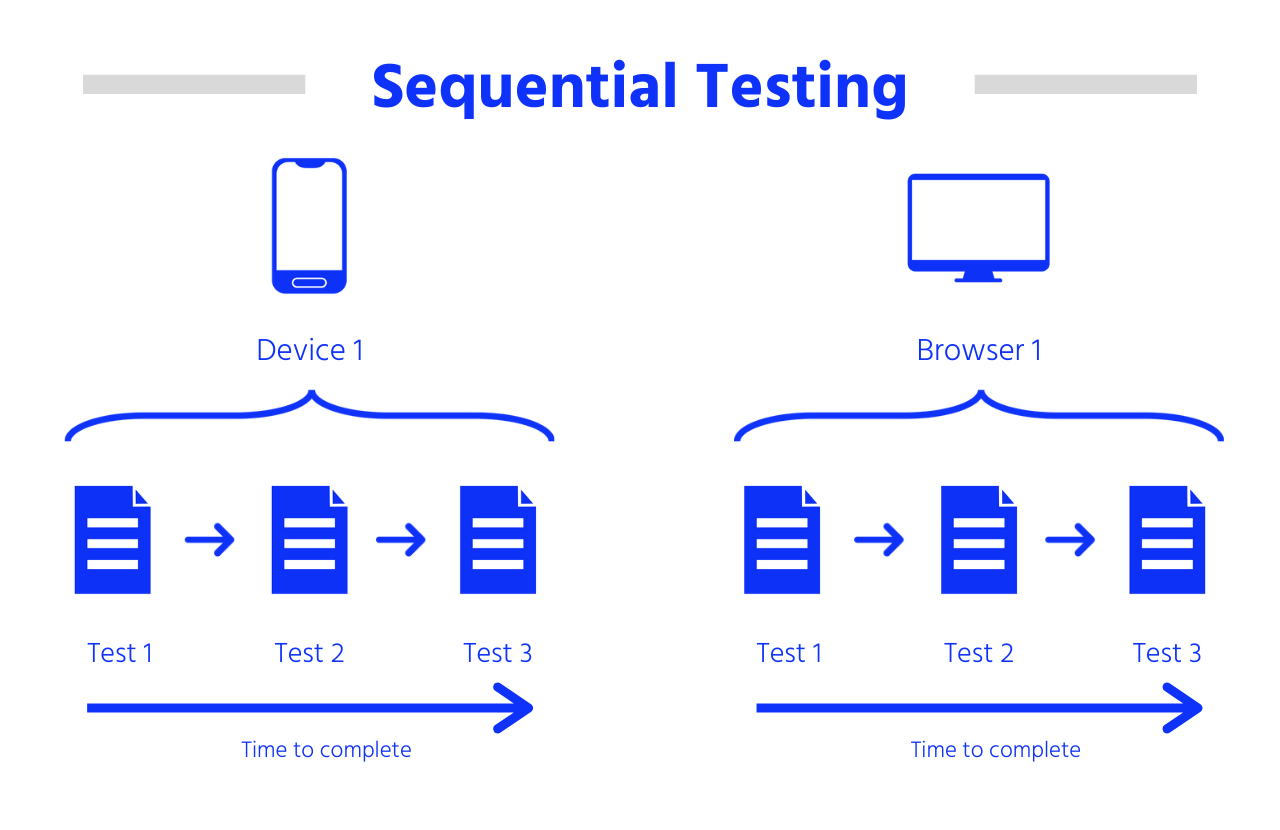 Sequential Testing

Device 1

Test 1 Test 2 Test 3

Time to complete

Browser 1

Test 1 Test 2 Test 3

Time to complete